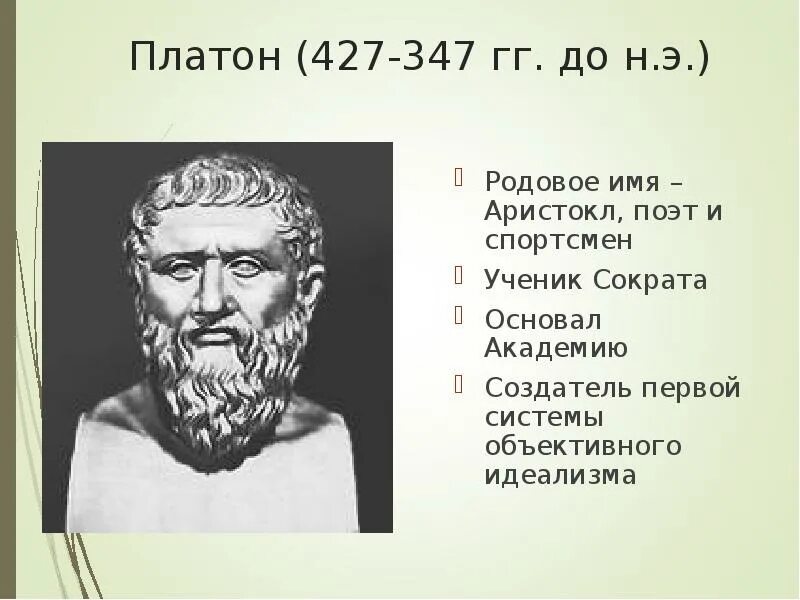 Платон (427-347 гг. до н.э.)

Родовое имя – Аристокл, поэт и спортсмен

Ученик Сократа

Основал Академию

Создатель первой системы объективного идеализма